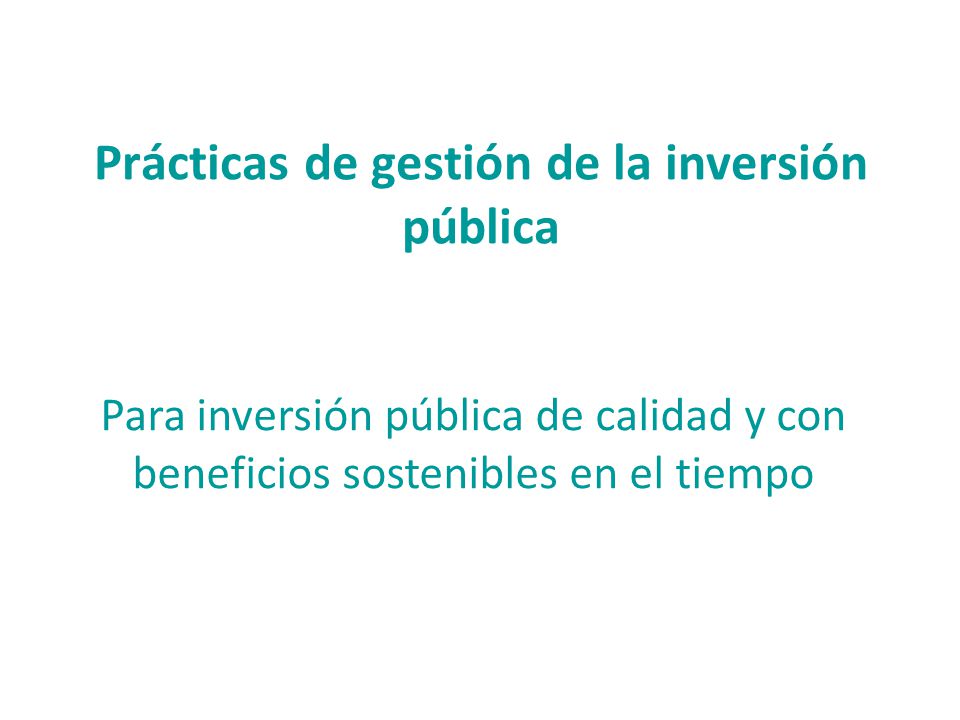 Prácticas de gestión de la inversión pública

Para inversión pública de calidad y con beneficios sostenibles en el tiempo